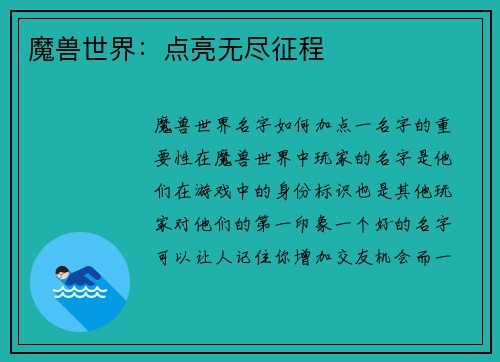 魔兽世界：点亮无尽征程

魔兽世界名字如何加点一名字的重要性在魔兽世界中玩家的名字是他们在游戏中的身份标识也是其他玩家对他们的第一印象一个好的名字可以让人记住你增加交友机会而一